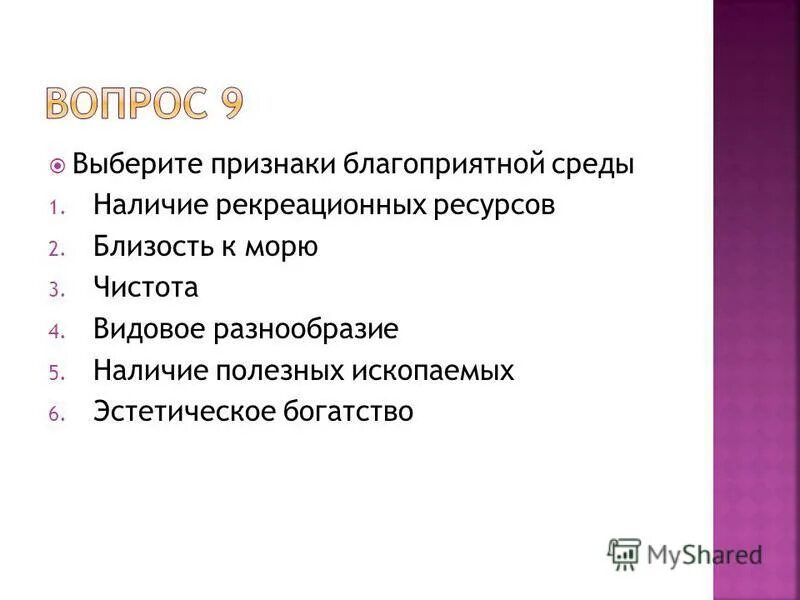 ВОПРОС 9

Выберите признаки благоприятной среды

1. Наличие рекреационных ресурсов
2. Близость к морю
3. Чистота
4. Видовое разнообразие
5. Наличие полезных ископаемых
6. Эстетическое богатство

MyShared